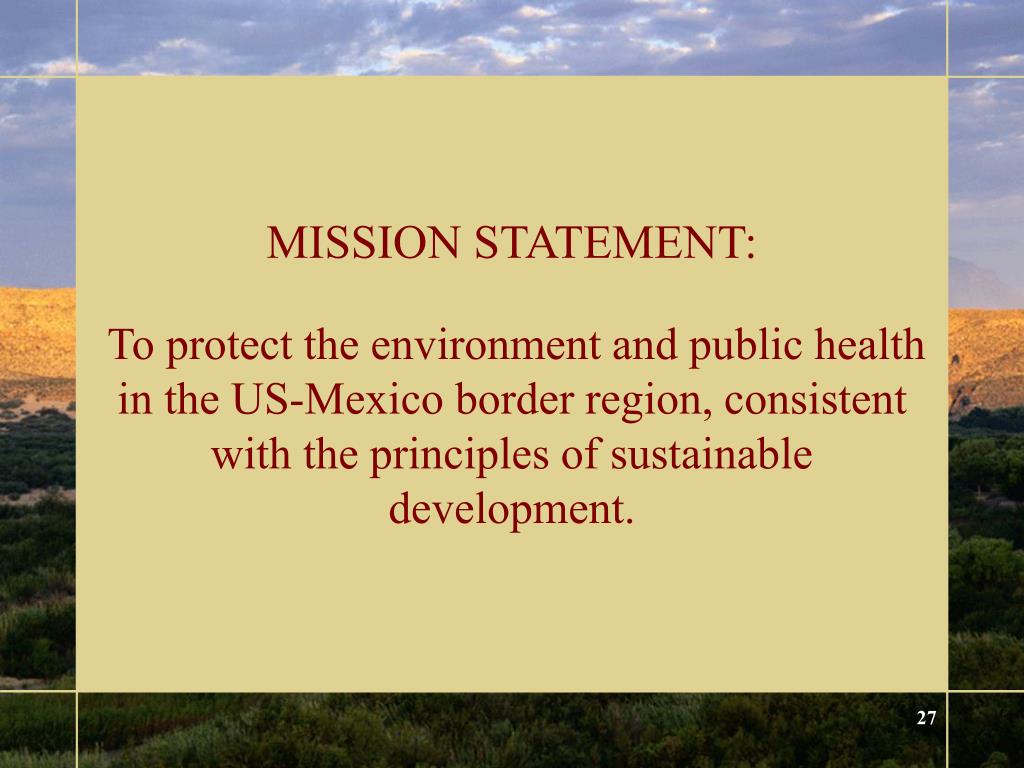 MISSION STATEMENT:

To protect the environment and public health in the US-Mexico border region, consistent with the principles of sustainable development.

27